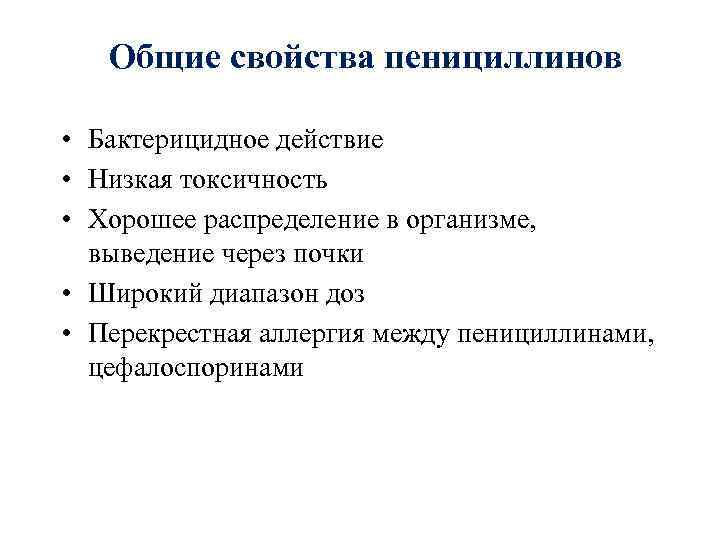 Общие свойства пенициллинов

• Бактерицидное действие
• Низкая токсичность
• Хорошее распределение в организме, выведение через почки
• Широкий диапазон доз
• Перекрестная аллергия между пенициллинами, цефалоспоринами